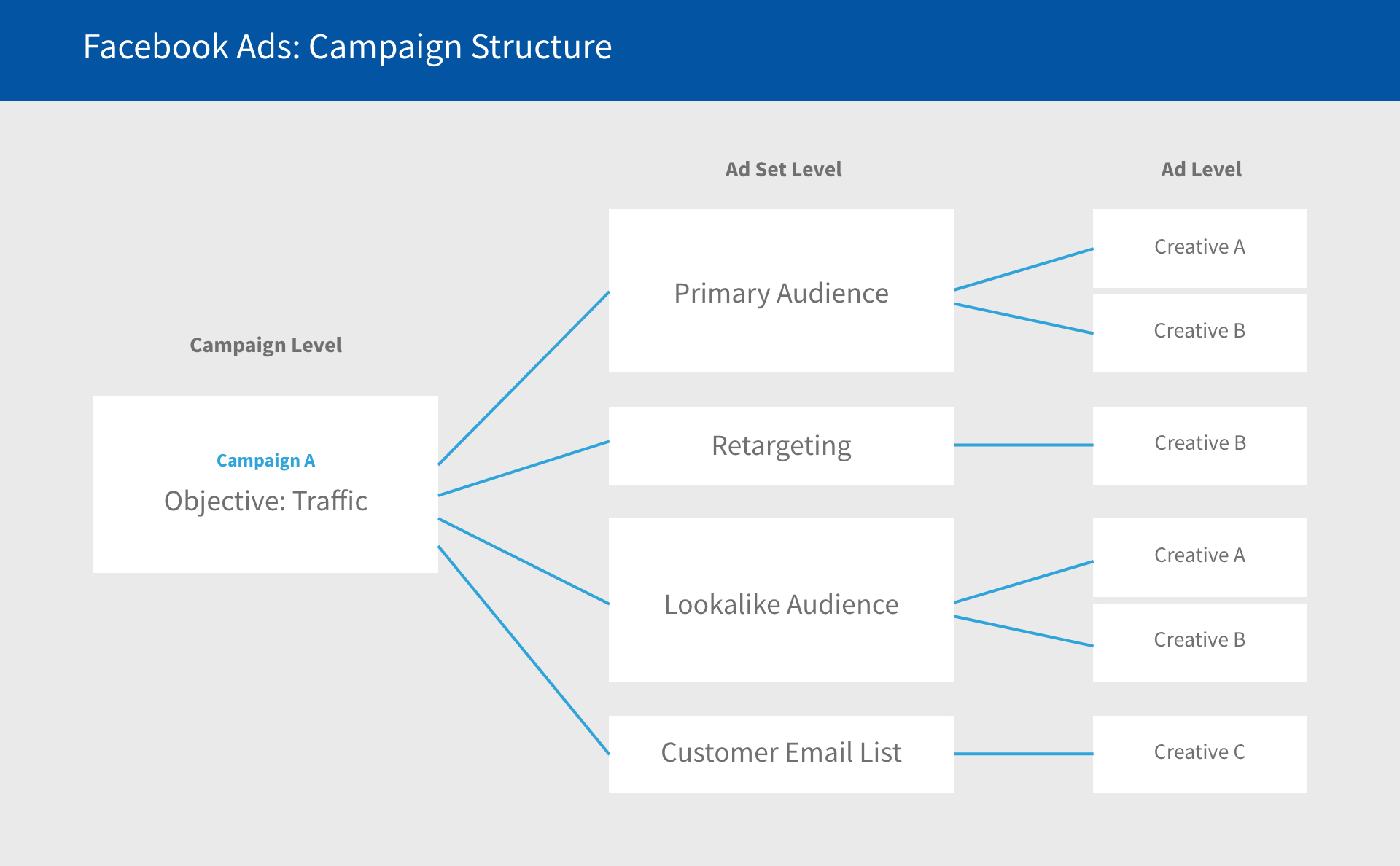 Facebook Ads: Campaign Structure

Campaign Level

Campaign A
Objective: Traffic

Ad Set Level

Primary Audience

Retargeting

Lookalike Audience

Customer Email List

Ad Level

Creative A

Creative B

Creative B

Creative A

Creative B

Creative C